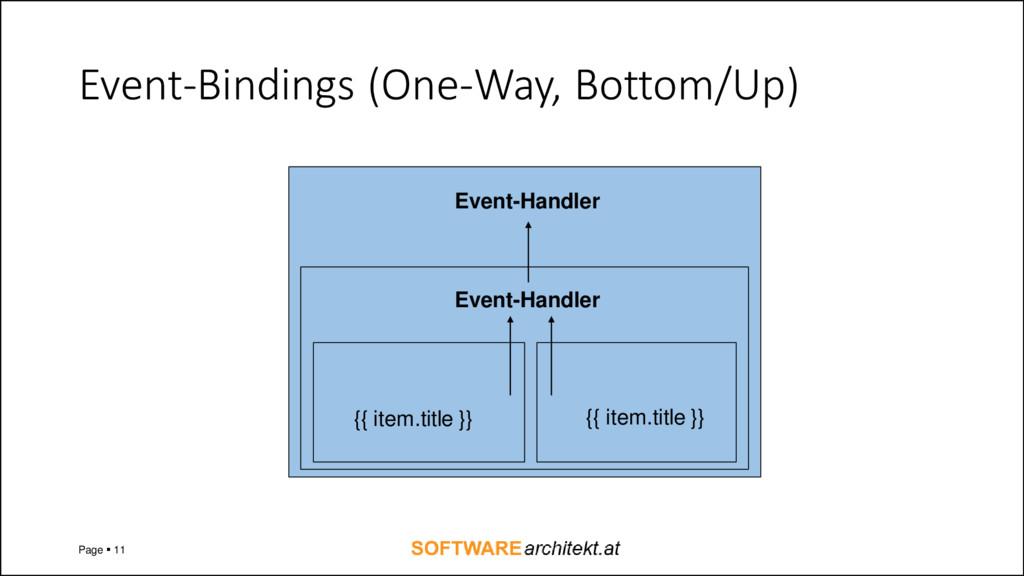 Event-Bindings (One-Way, Bottom/Up)

Event-Handler

Event-Handler

{{ item.title }}

{{ item.title }}

Page ▪ 11

SOFTWAREarchitekt.at